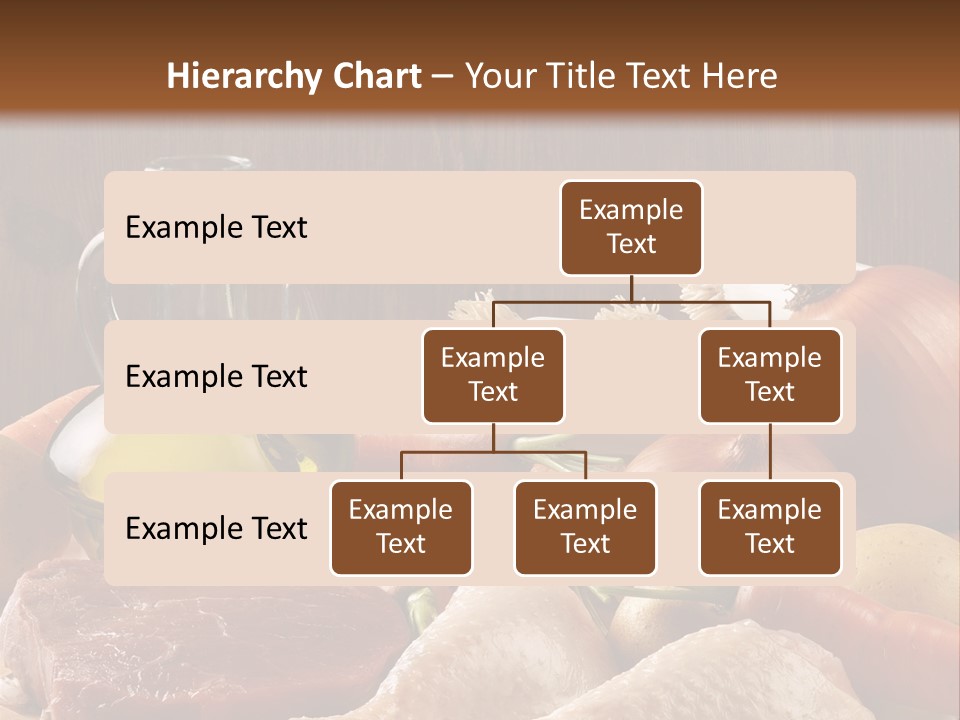 Hierarchy Chart – Your Title Text Here

Example Text

Example Text

Example Text

Example Text

Example Text

Example Text

Example Text

Example Text

Example Text